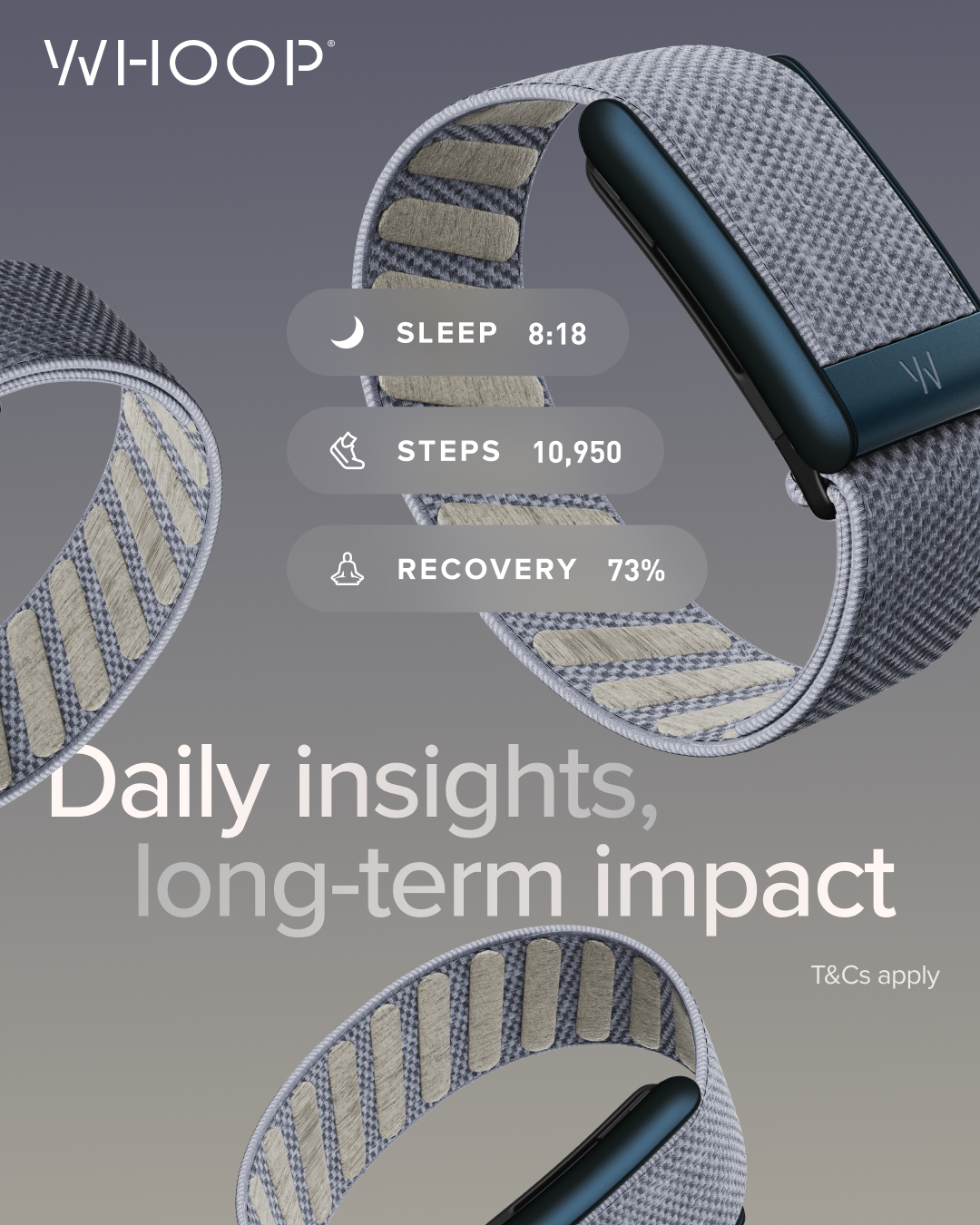 WHOOP®

SLEEP 8:18

STEPS 10,950

RECOVERY 73%

Daily insights, long-term impact

T&Cs apply